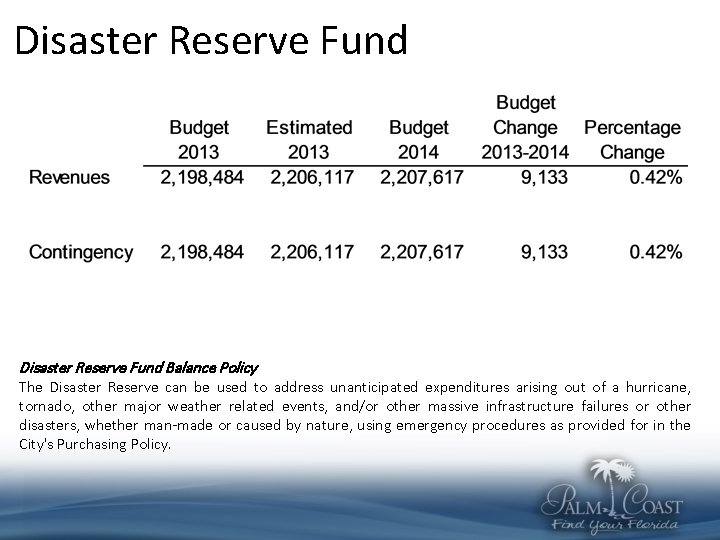 Disaster Reserve Fund

| | Budget 2013 | Estimated 2013 | Budget 2014 | Budget Change 2013-2014 | Percentage Change |
|---|---|---|---|---|---|
| Revenues | 2,198,484 | 2,206,117 | 2,207,617 | 9,133 | 0.42% |
| Contingency | 2,198,484 | 2,206,117 | 2,207,617 | 9,133 | 0.42% |

Disaster Reserve Fund Balance Policy
The Disaster Reserve can be used to address unanticipated expenditures arising out of a hurricane, tornado, other major weather related events, and/or other massive infrastructure failures or other disasters, whether man-made or caused by nature, using emergency procedures as provided for in the City's Purchasing Policy.

PALM COAST
Find Your Florida